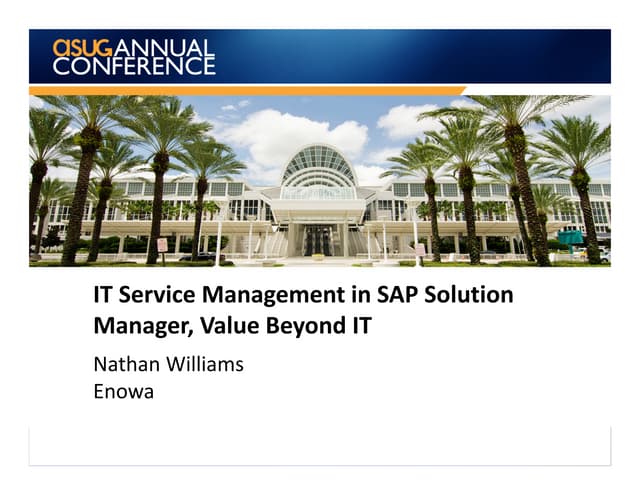 asug ANNUAL CONFERENCE

IT Service Management in SAP Solution Manager, Value Beyond IT

Nathan Williams
Enowa